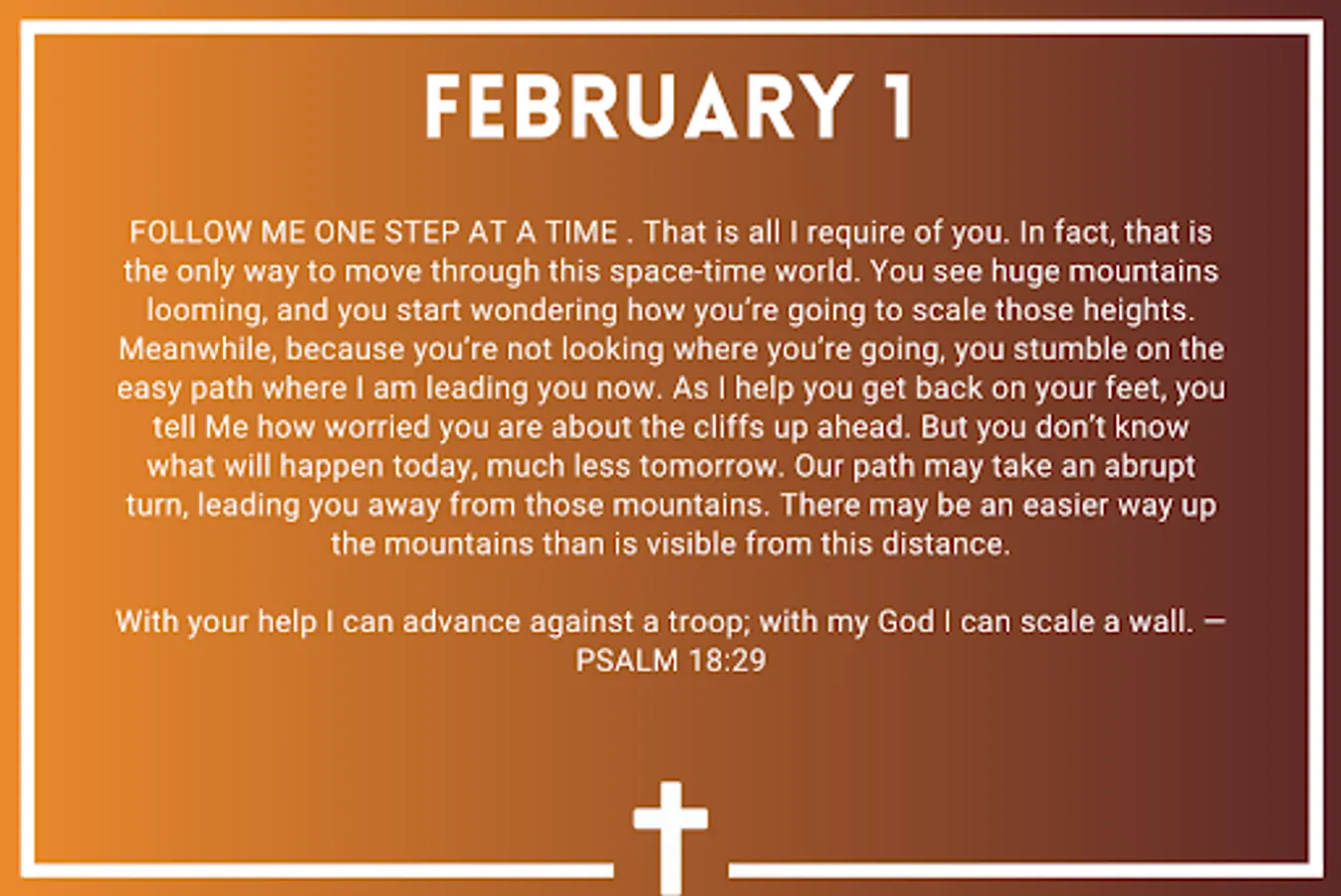 FEBRUARY 1

FOLLOW ME ONE STEP AT A TIME . That is all I require of you. In fact, that is the only way to move through this space-time world. You see huge mountains looming, and you start wondering how you're going to scale those heights. Meanwhile, because you're not looking where you're going, you stumble on the easy path where I am leading you now. As I help you get back on your feet, you tell Me how worried you are about the cliffs up ahead. But you don't know what will happen today, much less tomorrow. Our path may take an abrupt turn, leading you away from those mountains. There may be an easier way up the mountains than is visible from this distance.

With your help I can advance against a troop; with my God I can scale a wall. — PSALM 18:29